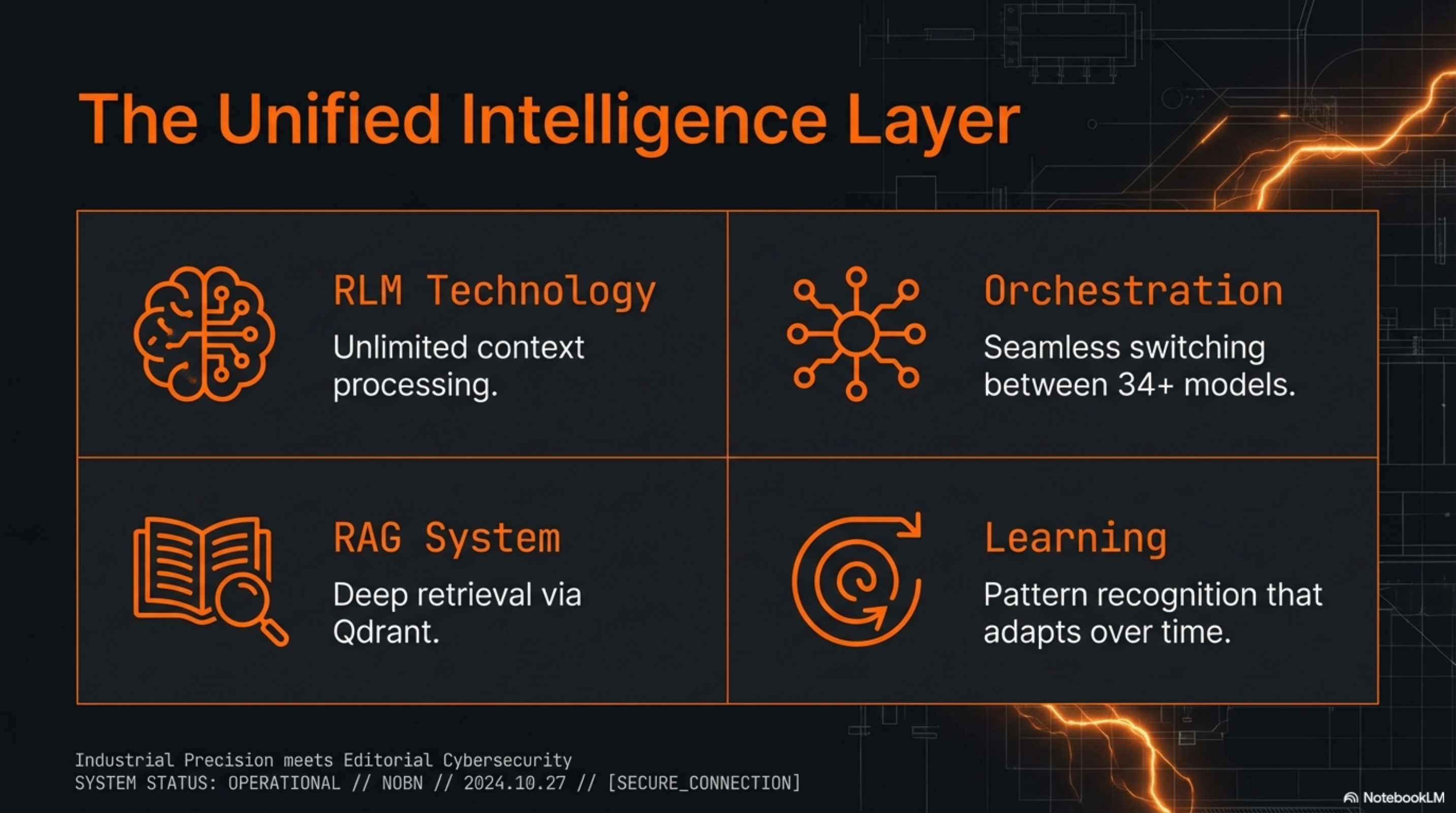 The Unified Intelligence Layer

RLM Technology
Unlimited context processing.

Orchestration
Seamless switching between 34+ models.

RAG System
Deep retrieval via Qdrant.

Learning
Pattern recognition that adapts over time.

Industrial Precision meets Editorial Cybersecurity
SYSTEM STATUS: OPERATIONAL // NOBN // 2024.10.27 // [SECURE_CONNECTION]

NotebookLM